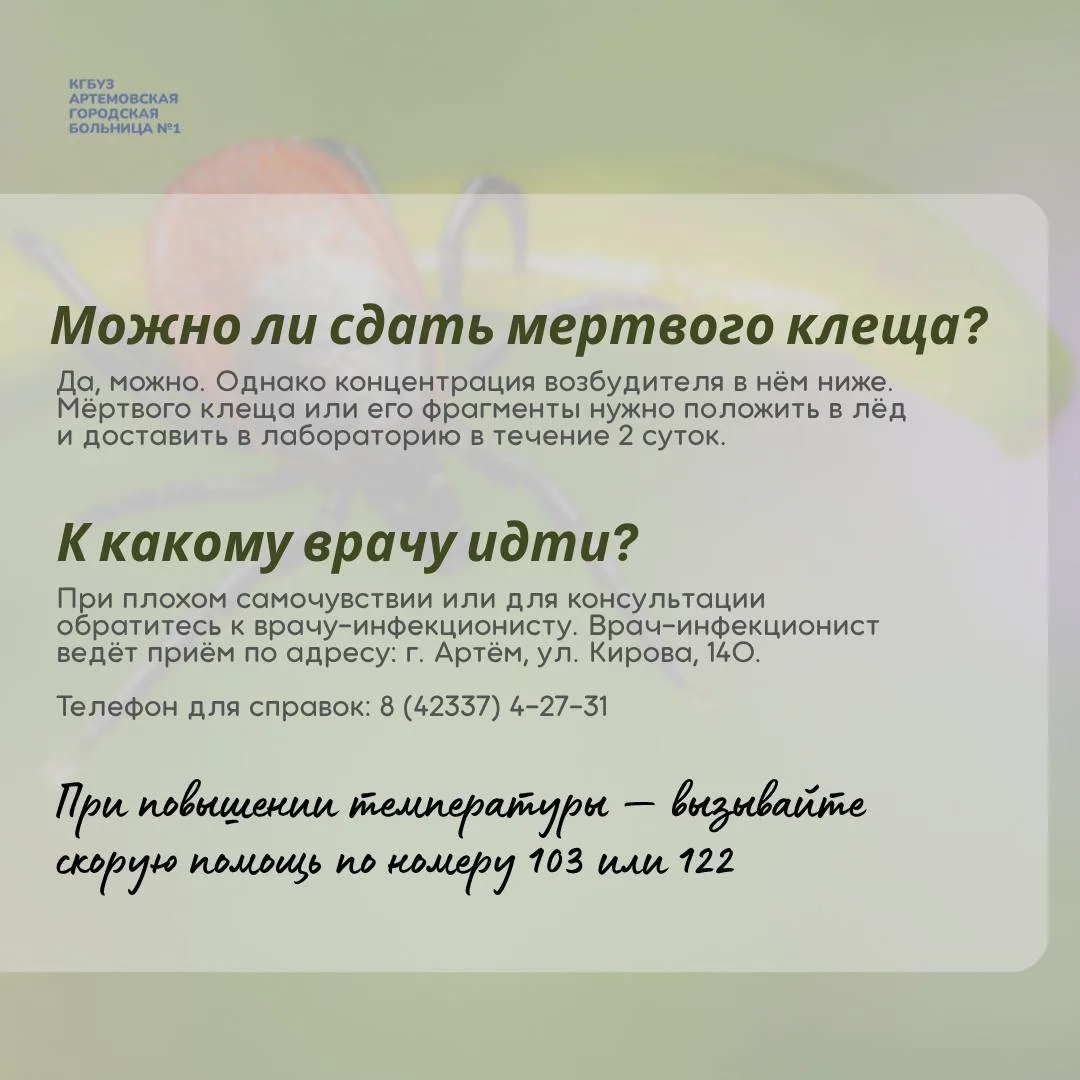 КГБУЗ АРТЕМОВСКАЯ ГОРОДСКАЯ БОЛЬНИЦА №1

Можно ли сдать мертвого клеща?

Да, можно. Однако концентрация возбудителя в нём ниже. Мёртвого клеща или его фрагменты нужно положить в лёд и доставить в лабораторию в течение 2 суток.

К какому врачу идти?

При плохом самочувствии или для консультации обратитесь к врачу-инфекционисту. Врач-инфекционист ведёт приём по адресу: г. Артём, ул. Кирова, 140.

Телефон для справок: 8 (42337) 4-27-31

При повышении температуры — вызывайте скорую помощь по номеру 103 или 122